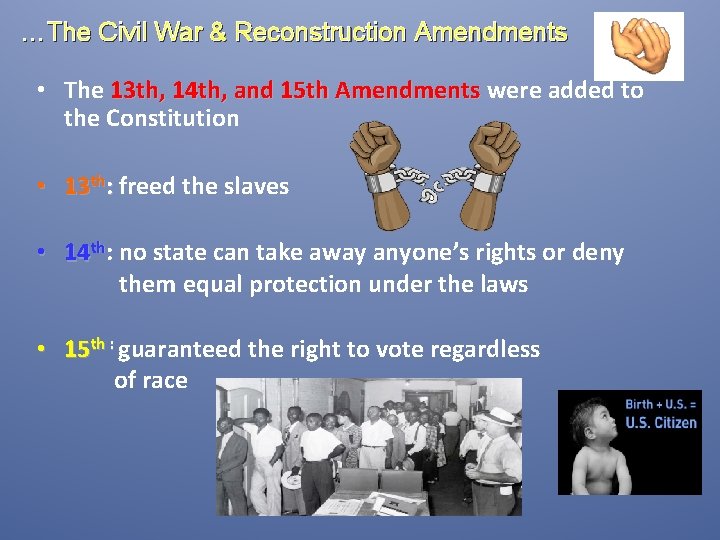 ...The Civil War & Reconstruction Amendments

• The 13th, 14th, and 15th Amendments were added to the Constitution

• 13th: freed the slaves

• 14th: no state can take away anyone's rights or deny them equal protection under the laws

• 15th : guaranteed the right to vote regardless of race

Birth + U.S. = U.S. Citizen